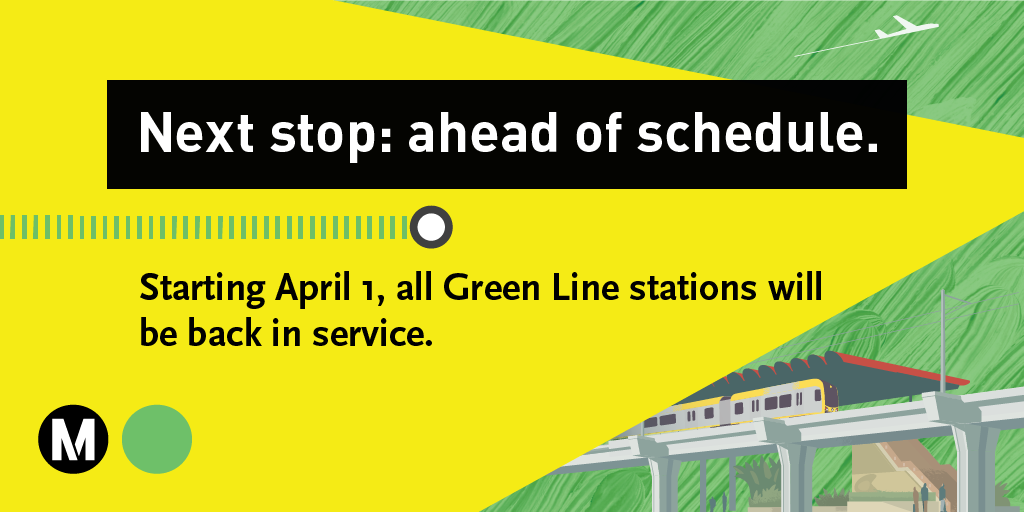 Next stop: ahead of schedule.

Starting April 1, all Green Line stations will be back in service.

M